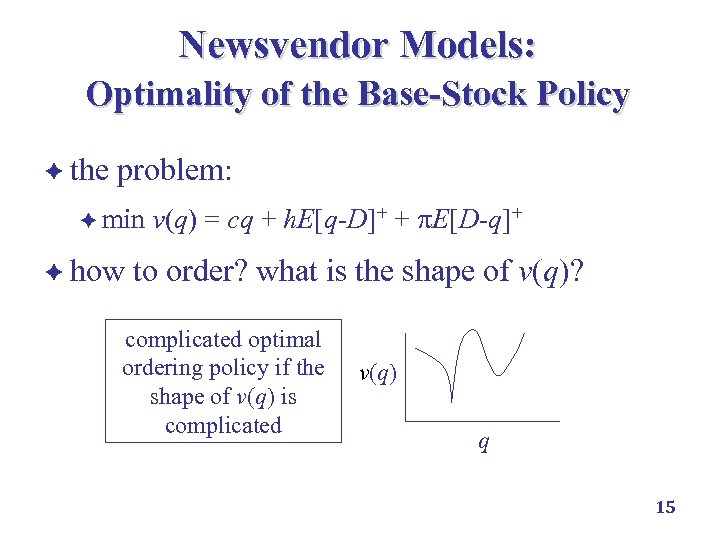 Newsvendor Models:
Optimality of the Base-Stock Policy

✦ the problem:

✦ min $v(q) = cq + hE[q-D]^+ + \pi E[D-q]^+$

✦ how to order? what is the shape of $v(q)$?

complicated optimal ordering policy if the shape of $v(q)$ is complicated

$v(q)$

$q$

15